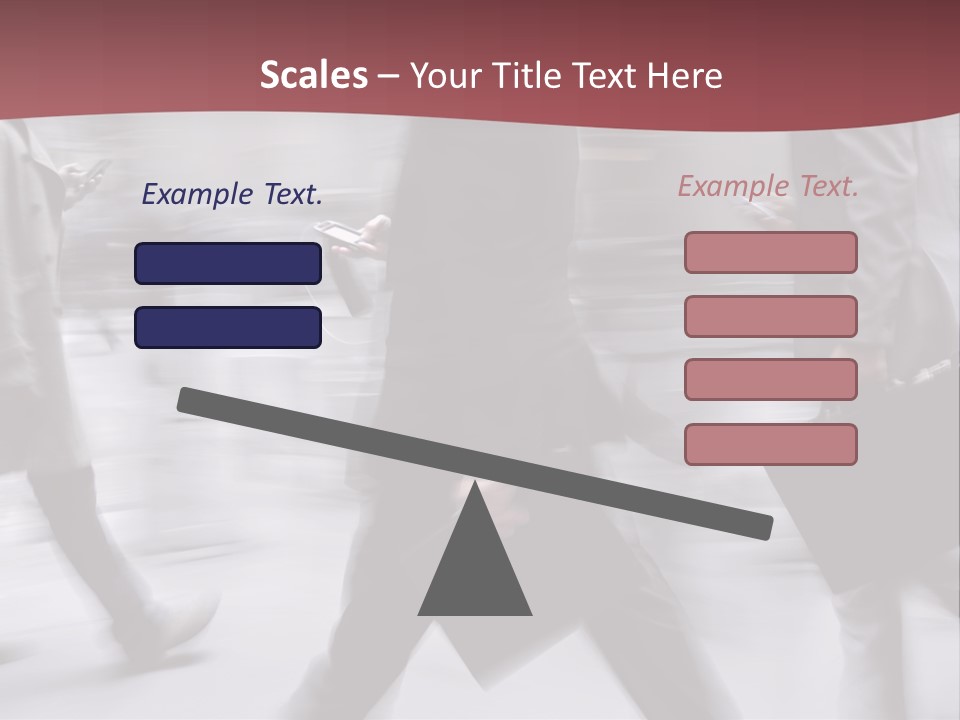 Scales – Your Title Text Here

Example Text.

Example Text.